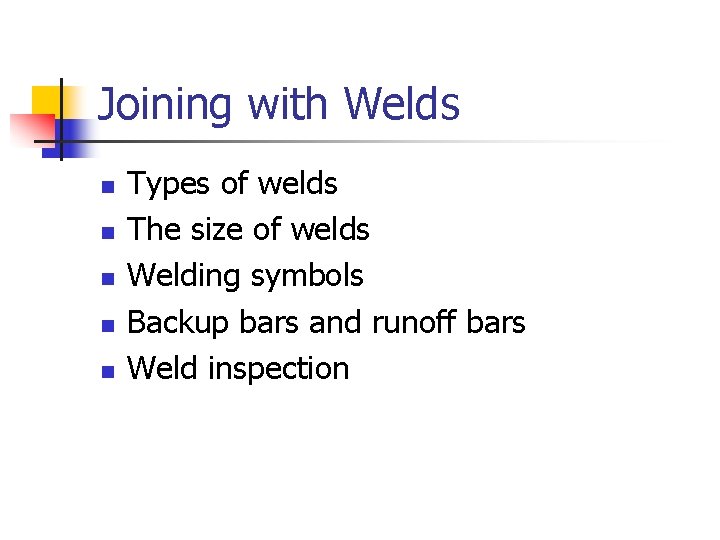 Joining with Welds

- Types of welds
- The size of welds
- Welding symbols
- Backup bars and runoff bars
- Weld inspection